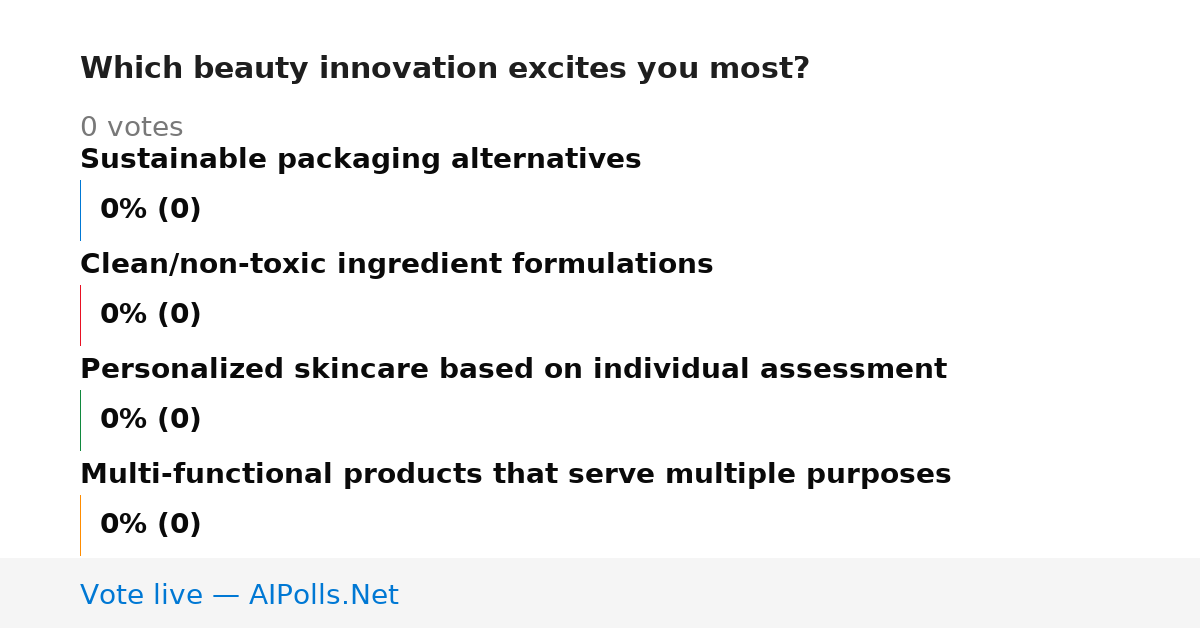 Which beauty innovation excites you most?

0 votes

Sustainable packaging alternatives

0% (0)

Clean/non-toxic ingredient formulations

0% (0)

Personalized skincare based on individual assessment

0% (0)

Multi-functional products that serve multiple purposes

0% (0)

Vote live — AIPolls.Net